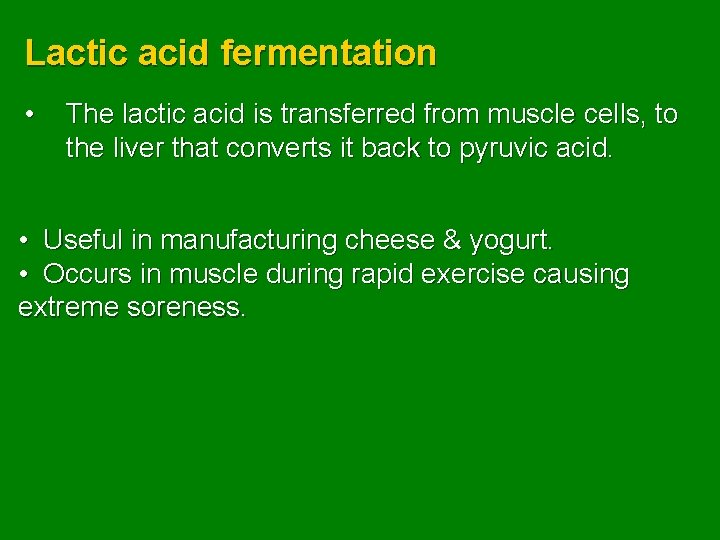 Lactic acid fermentation

• The lactic acid is transferred from muscle cells, to the liver that converts it back to pyruvic acid.

• Useful in manufacturing cheese & yogurt.
• Occurs in muscle during rapid exercise causing extreme soreness.